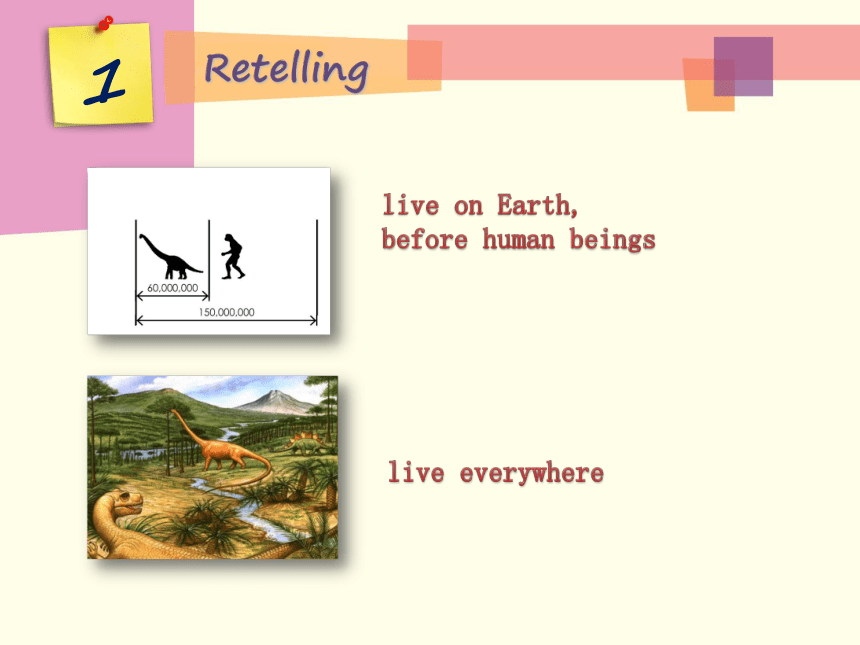 1

Retelling

60,000,000

150,000,000

live on Earth,
before human beings

live everywhere